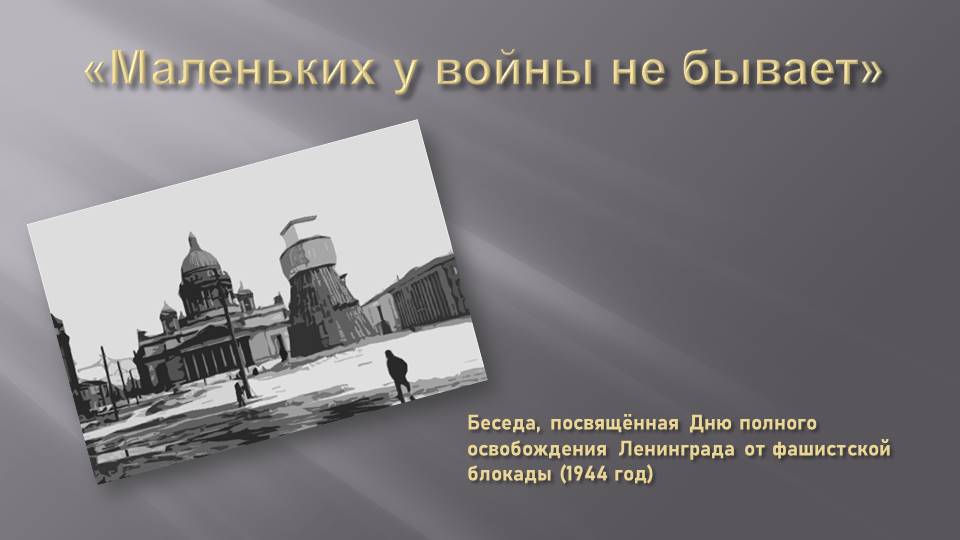 «Маленьких у войны не бывает»

Беседа, посвящённая Дню полного освобождения Ленинграда от фашистской блокады (1944 год)